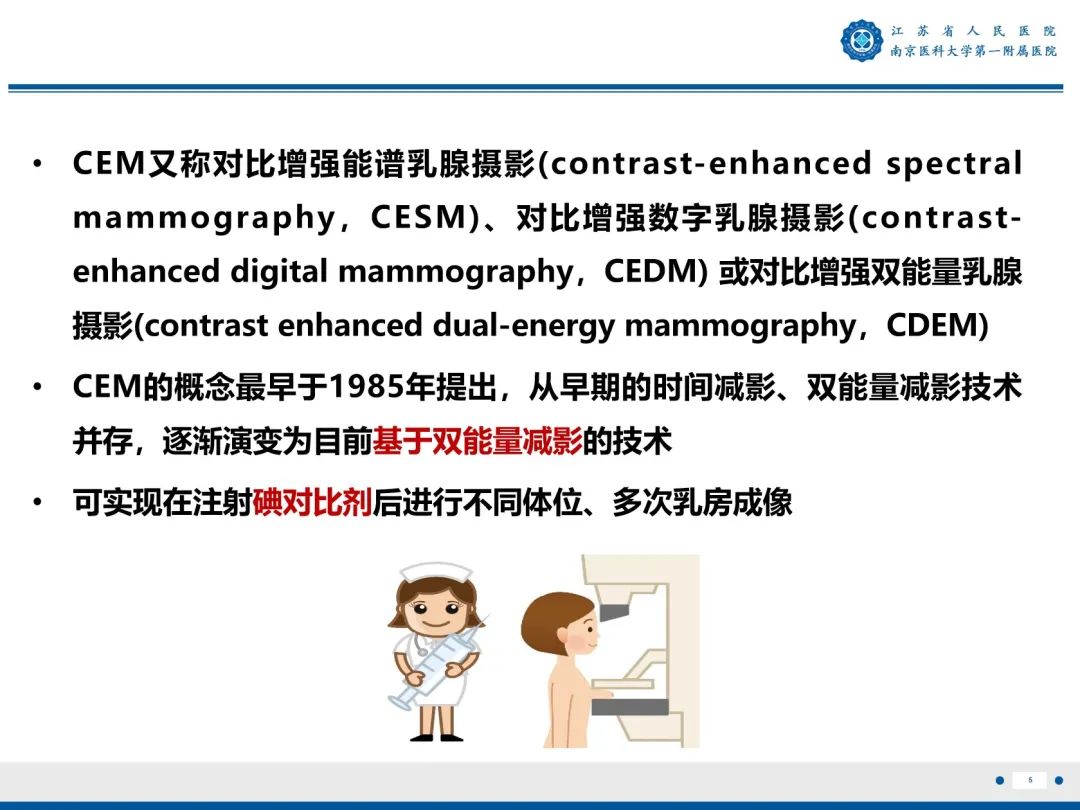 江苏省人民医院
南京医科大学第一附属医院

• CEM又称对比增强能谱乳腺摄影(contrast-enhanced spectral mammography，CESM)、对比增强数字乳腺摄影(contrast-enhanced digital mammography，CEDM) 或对比增强双能量乳腺摄影(contrast enhanced dual-energy mammography，CDEM)

• CEM的概念最早于1985年提出，从早期的时间减影、双能量减影技术并存，逐渐演变为目前基于双能量减影的技术

• 可实现在注射碘对比剂后进行不同体位、多次乳房成像

5